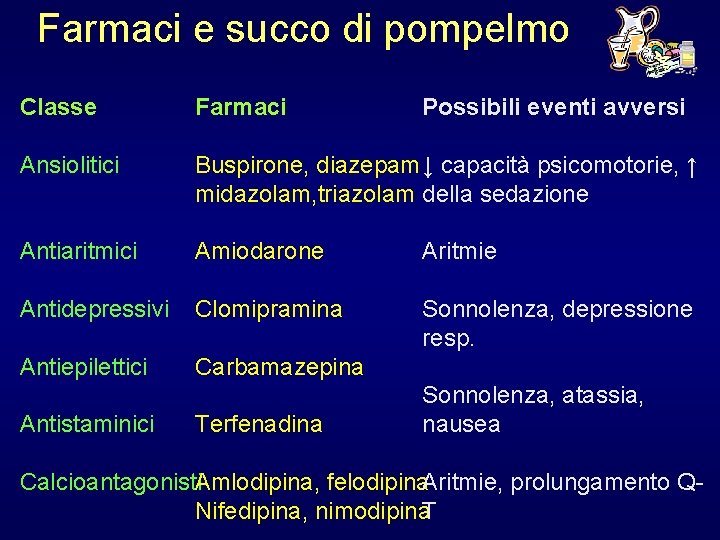 Farmaci e succo di pompelmo

| Classe | Farmaci | Possibili eventi avversi |
|---|---|---|
| Ansiolitici | Buspirone, diazepam midazolam,triazolam | ↓ capacità psicomotorie, ↑ della sedazione |
| Antiaritmici | Amiodarone | Aritmie |
| Antidepressivi | Clomipramina | Sonnolenza, depressione resp. |
| Antiepilettici | Carbamazepina | Sonnolenza, atassia, nausea |
| Antistaminici | Terfenadina | |
| Calcioantagonisti | Amlodipina, felodipina Nifedipina, nimodipina | Aritmie, prolungamento Q-T |